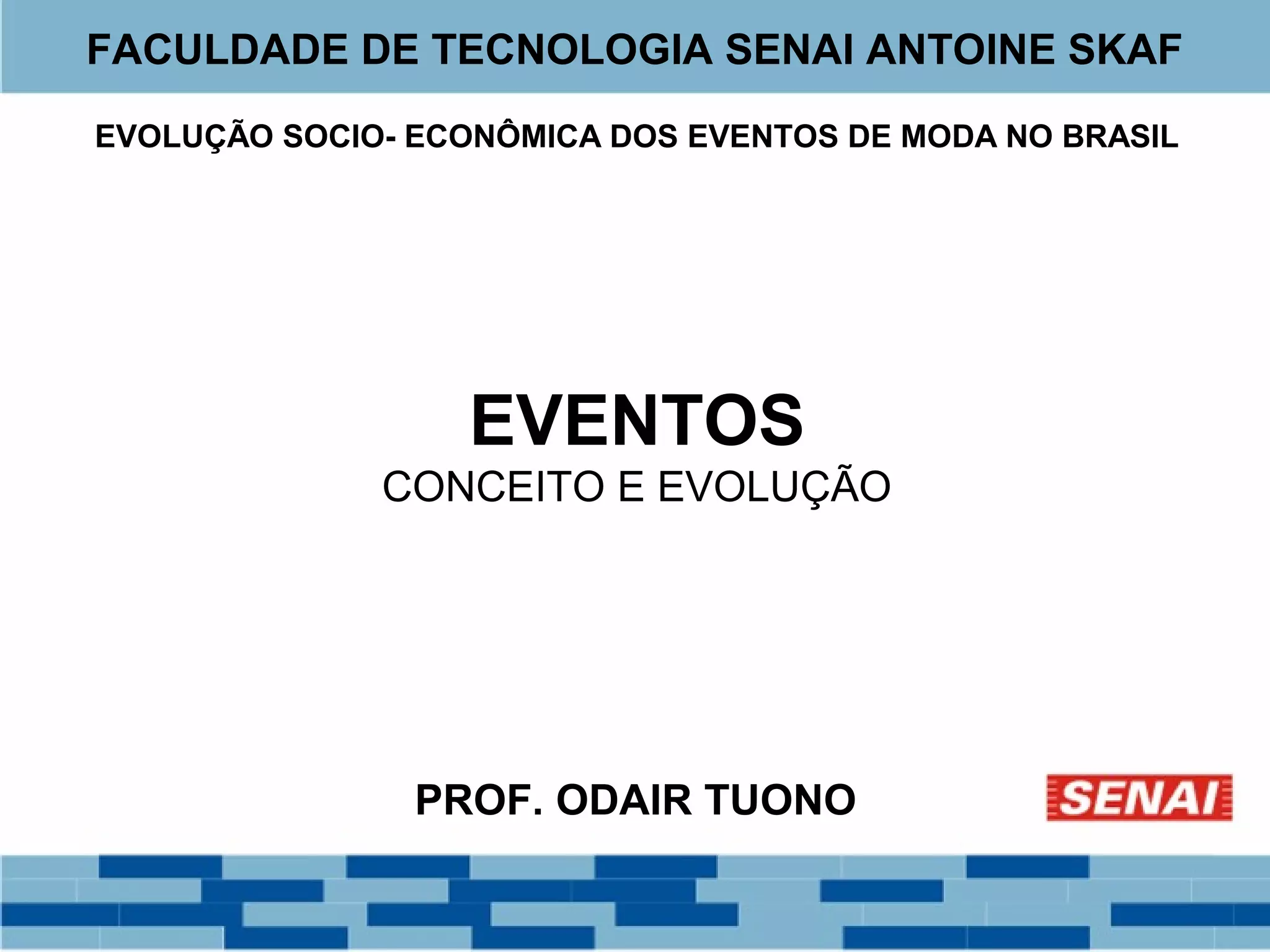 FACULDADE DE TECNOLOGIA SENAI ANTOINE SKAF

EVOLUÇÃO SOCIO- ECONÔMICA DOS EVENTOS DE MODA NO BRASIL

EVENTOS
CONCEITO E EVOLUÇÃO

PROF. ODAIR TUONO

SENAI